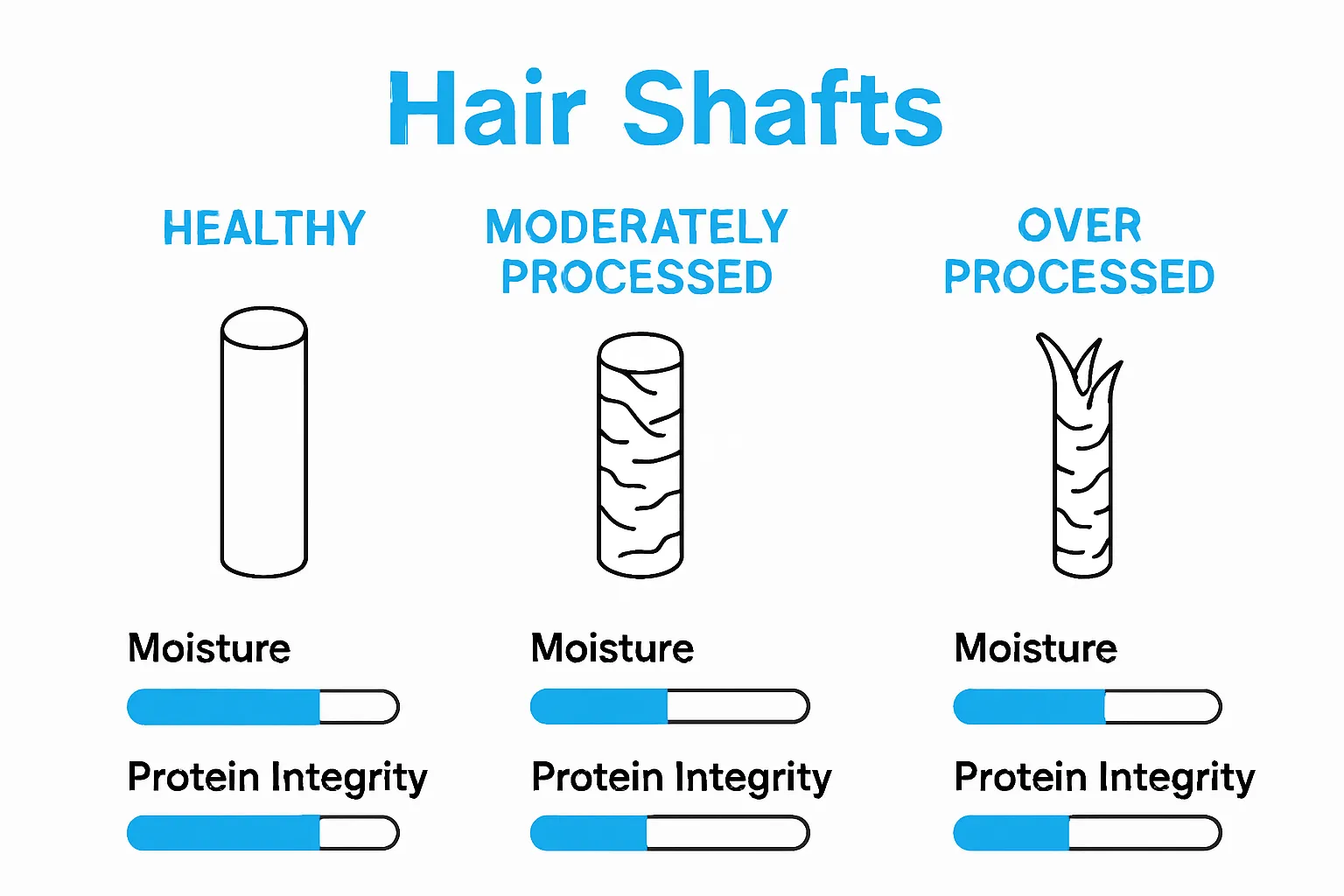 Hair Shafts

HEALTHY

Moisture

Protein Integrity

MODERATELY PROCESSED

Moisture

Protein Integrity

OVER PROCESSED

Moisture

Protein Integrity